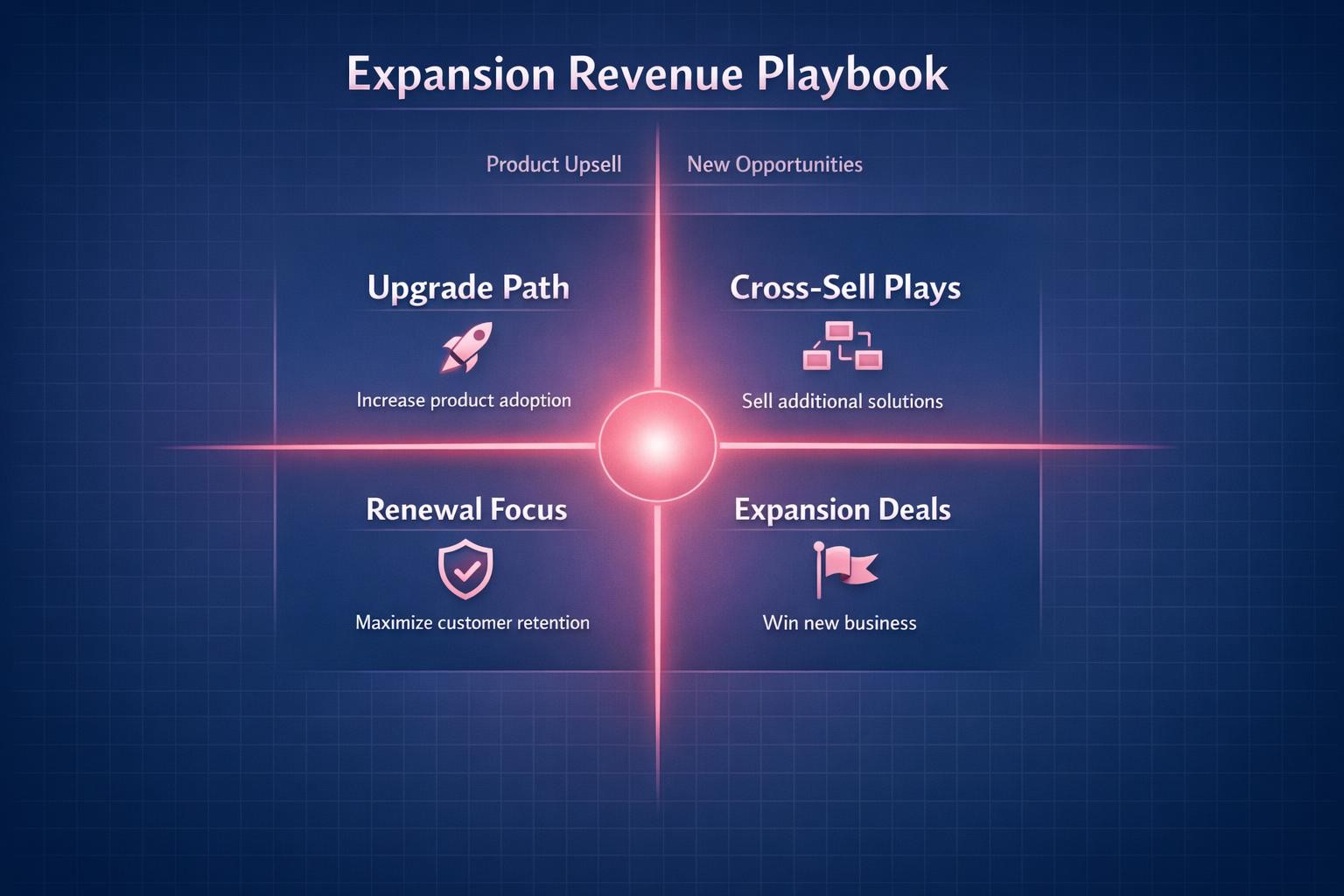 Expansion Revenue Playbook

Product Upsell

New Opportunities

Upgrade Path

Increase product adoption

Cross-Sell Plays

Sell additional solutions

Renewal Focus

Maximize customer retention

Expansion Deals

Win new business